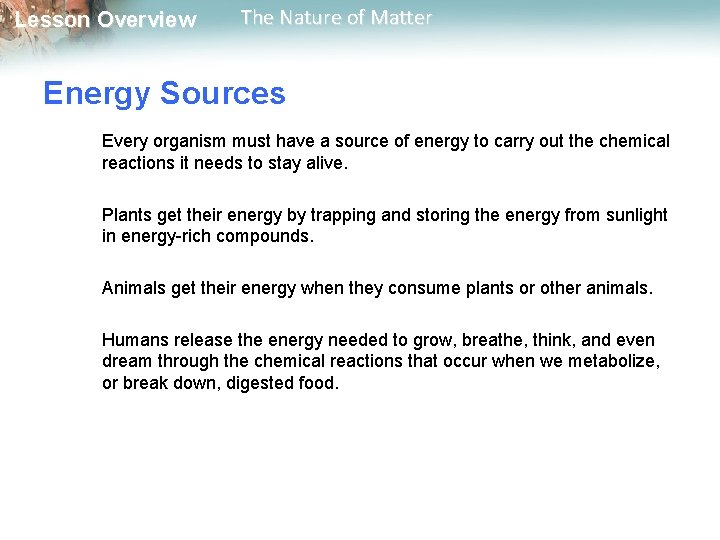 Lesson Overview The Nature of Matter

Energy Sources

Every organism must have a source of energy to carry out the chemical reactions it needs to stay alive.

Plants get their energy by trapping and storing the energy from sunlight in energy-rich compounds.

Animals get their energy when they consume plants or other animals.

Humans release the energy needed to grow, breathe, think, and even dream through the chemical reactions that occur when we metabolize, or break down, digested food.